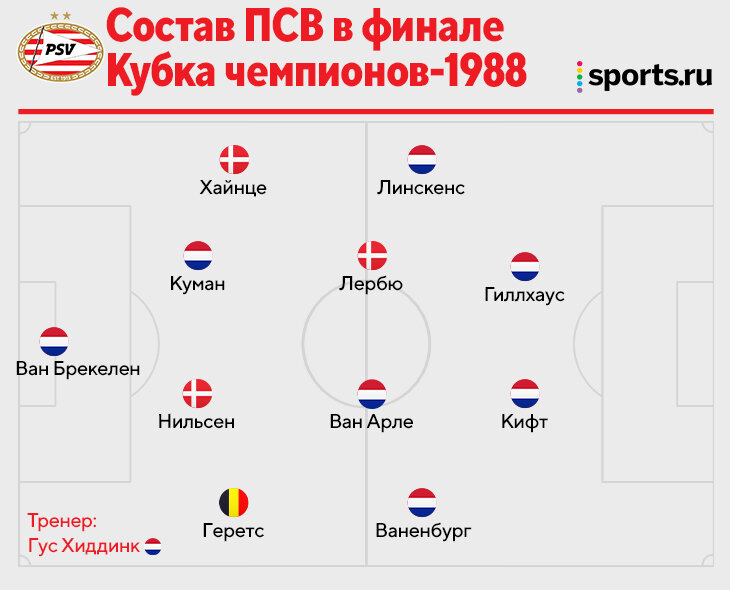 PSV
EST 1913

Состав ПСВ в финале Кубка чемпионов-1988

sports.ru

Хайнце
Линскенс
Куман
Лербю
Гиллхаус
Ван Брекелен
Нильсен
Ван Арле
Кифт
Геретс
Ваненбург

Тренер:
Гус Хиддинк